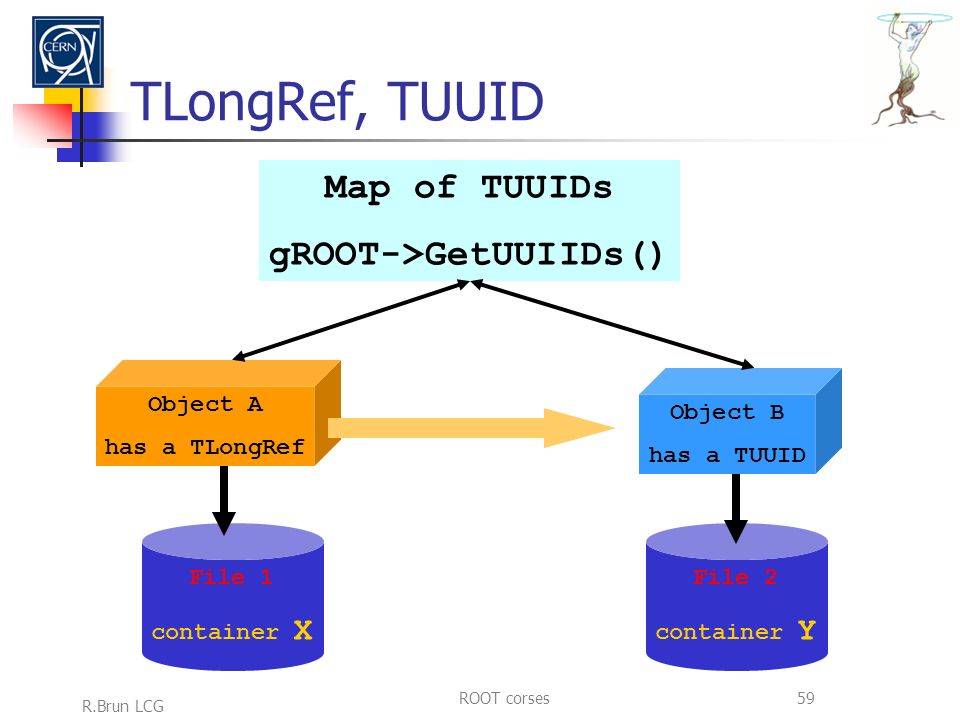 CERN

TLongRef, TUUID

Map of TUUIDs

gROOT->GetUUIIDs()

Object A

has a TLongRef

Object B

has a TUUID

File 1

container X

File 2

container Y

R.Brun LCG

ROOT corses

59